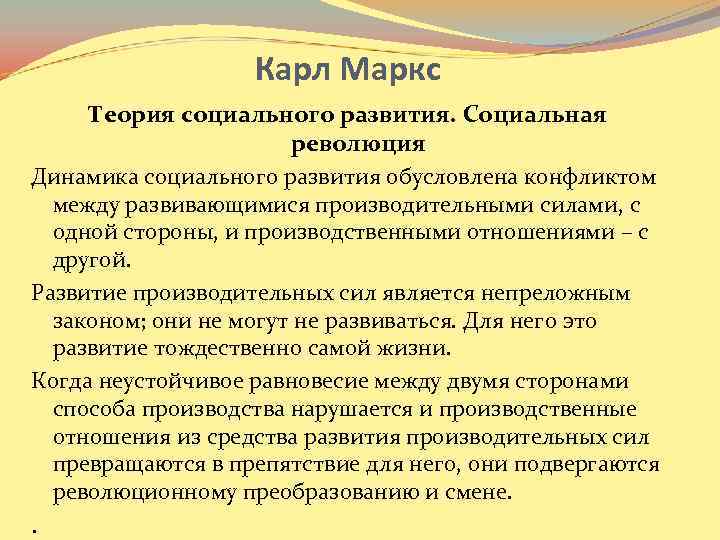 Карл Маркс

Теория социального развития. Социальная революция

Динамика социального развития обусловлена конфликтом между развивающимися производительными силами, с одной стороны, и производственными отношениями – с другой.

Развитие производительных сил является непреложным законом; они не могут не развиваться. Для него это развитие тождественно самой жизни.

Когда неустойчивое равновесие между двумя сторонами способа производства нарушается и производственные отношения из средства развития производительных сил превращаются в препятствие для него, они подвергаются революционному преобразованию и смене.

.